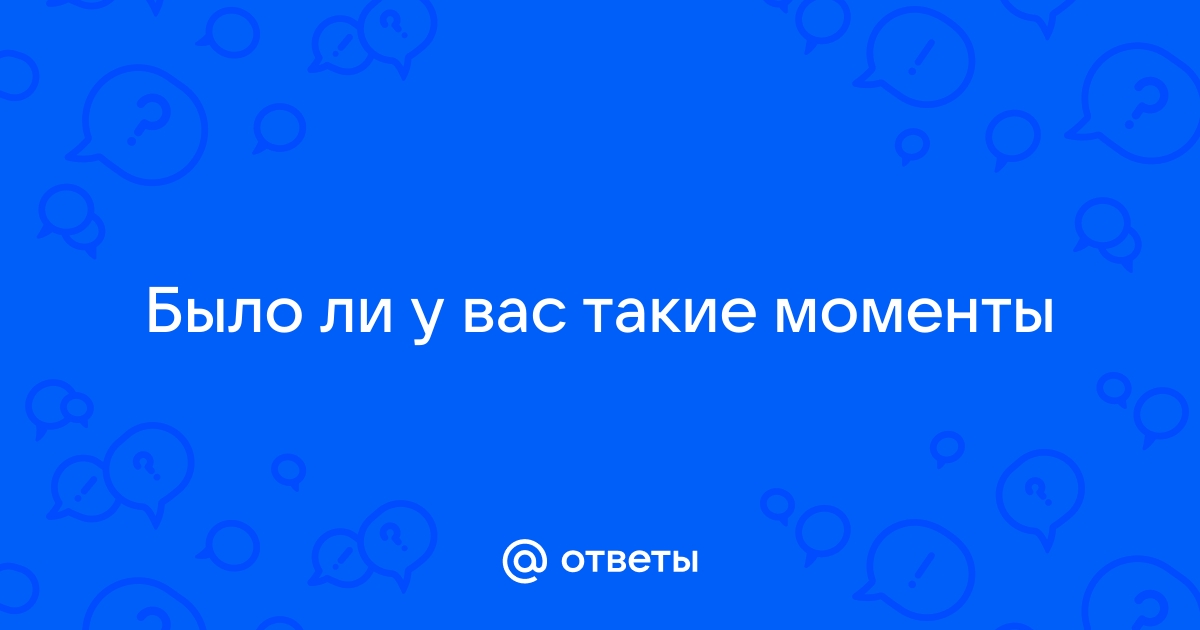 Было ли у вас такие моменты

@ ответы